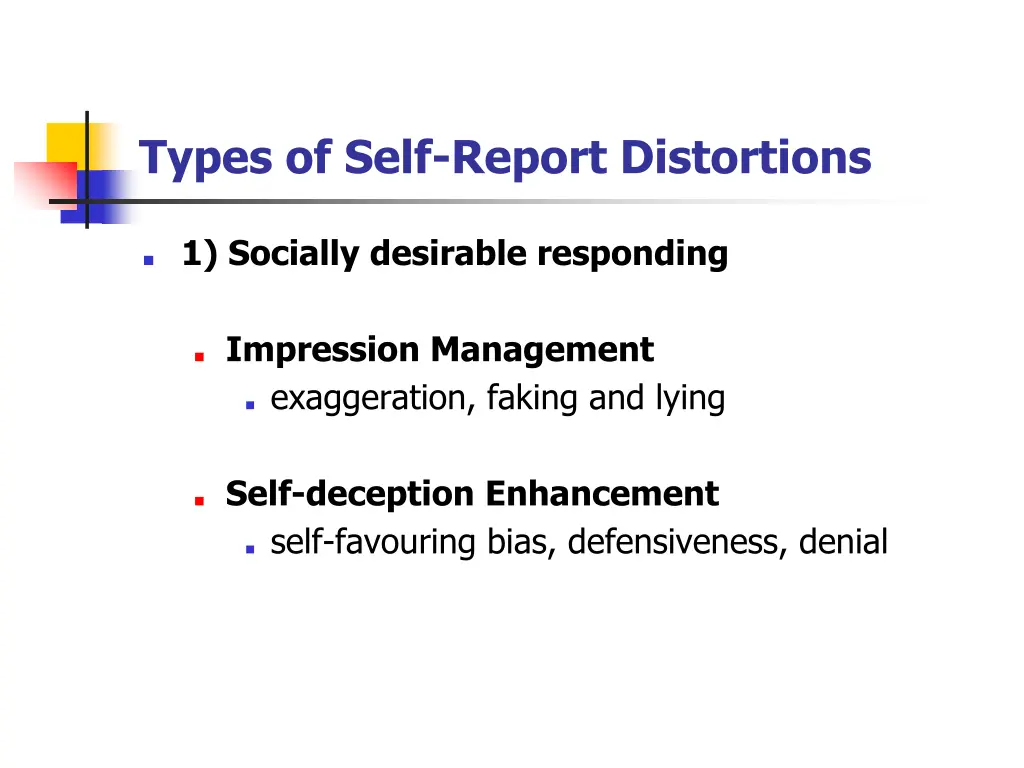 Types of Self-Report Distortions

1) Socially desirable responding

Impression Management

exaggeration, faking and lying

Self-deception Enhancement

self-favouring bias, defensiveness, denial